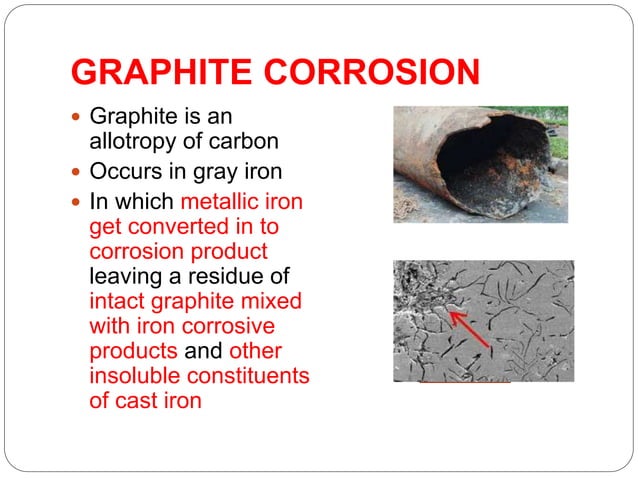 GRAPHITE CORROSION

- Graphite is an allotropy of carbon
- Occurs in gray iron
- In which metallic iron get converted in to corrosion product leaving a residue of intact graphite mixed with iron corrosive products and other insoluble constituents of cast iron